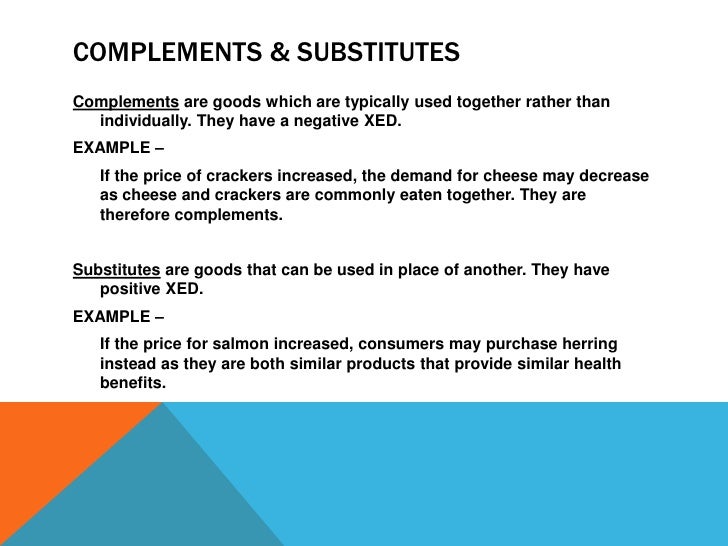 COMPLEMENTS & SUBSTITUTES

Complements are goods which are typically used together rather than individually. They have a negative XED.

EXAMPLE –

If the price of crackers increased, the demand for cheese may decrease as cheese and crackers are commonly eaten together. They are therefore complements.

Substitutes are goods that can be used in place of another. They have positive XED.

EXAMPLE –

If the price for salmon increased, consumers may purchase herring instead as they are both similar products that provide similar health benefits.